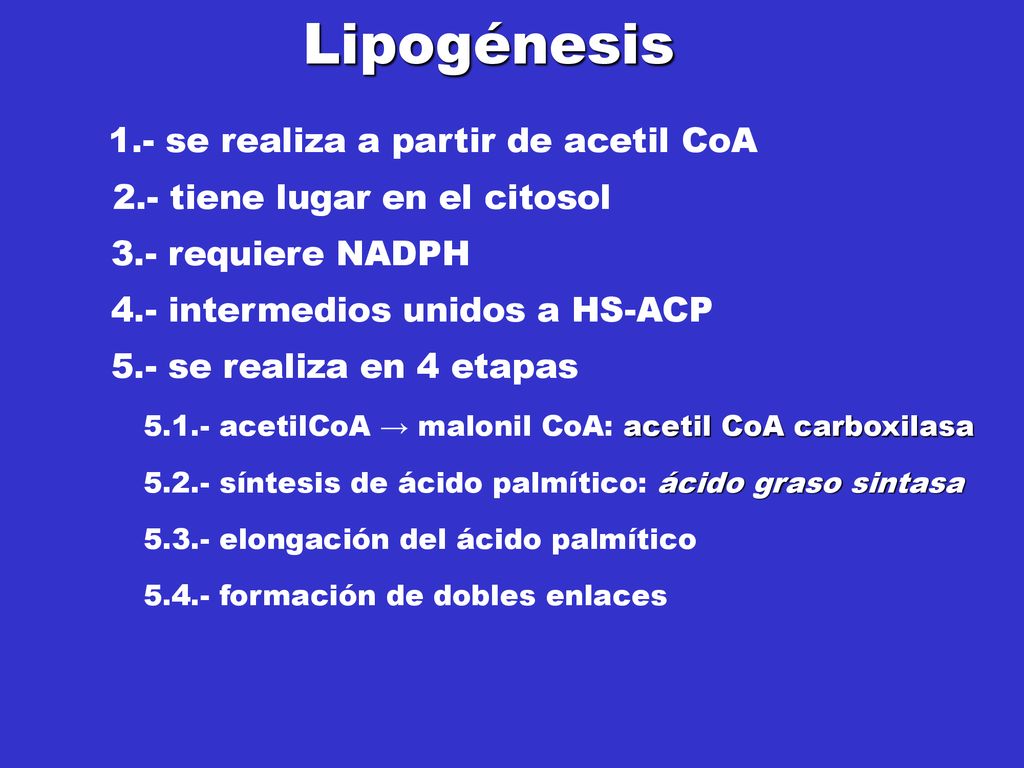 Lipogénesis

1.- se realiza a partir de acetil CoA

2.- tiene lugar en el citosol

3.- requiere NADPH

4.- intermedios unidos a HS-ACP

5.- se realiza en 4 etapas

5.1.- acetilCoA → malonil CoA: acetil CoA carboxilasa

5.2.- síntesis de ácido palmítico: ácido graso sintasa

5.3.- elongación del ácido palmítico

5.4.- formación de dobles enlaces